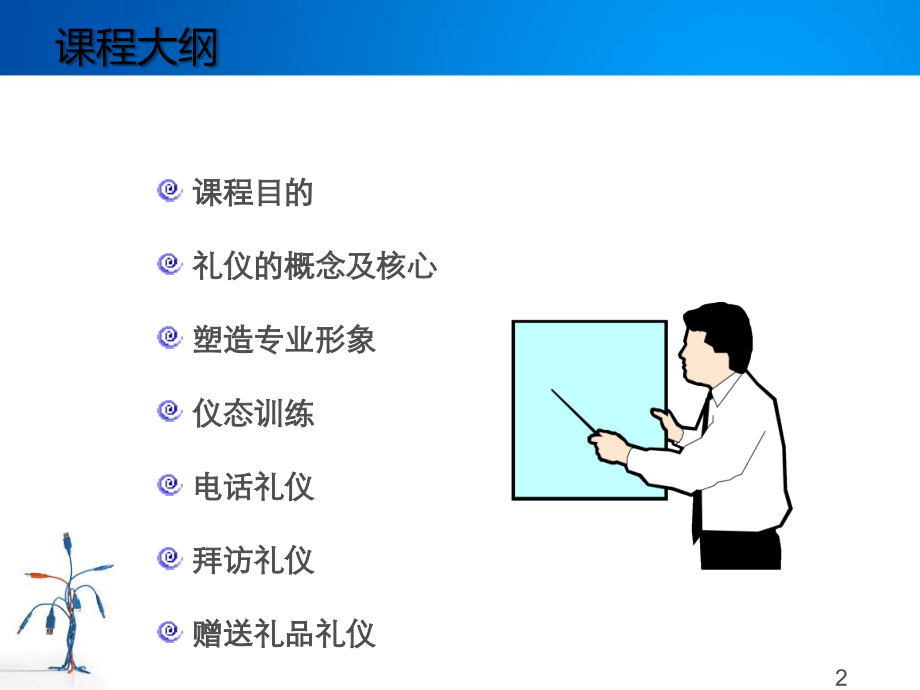 课程大纲

课程目的

礼仪的概念及核心

塑造专业形象

仪态训练

电话礼仪

拜访礼仪

赠送礼品礼仪

2